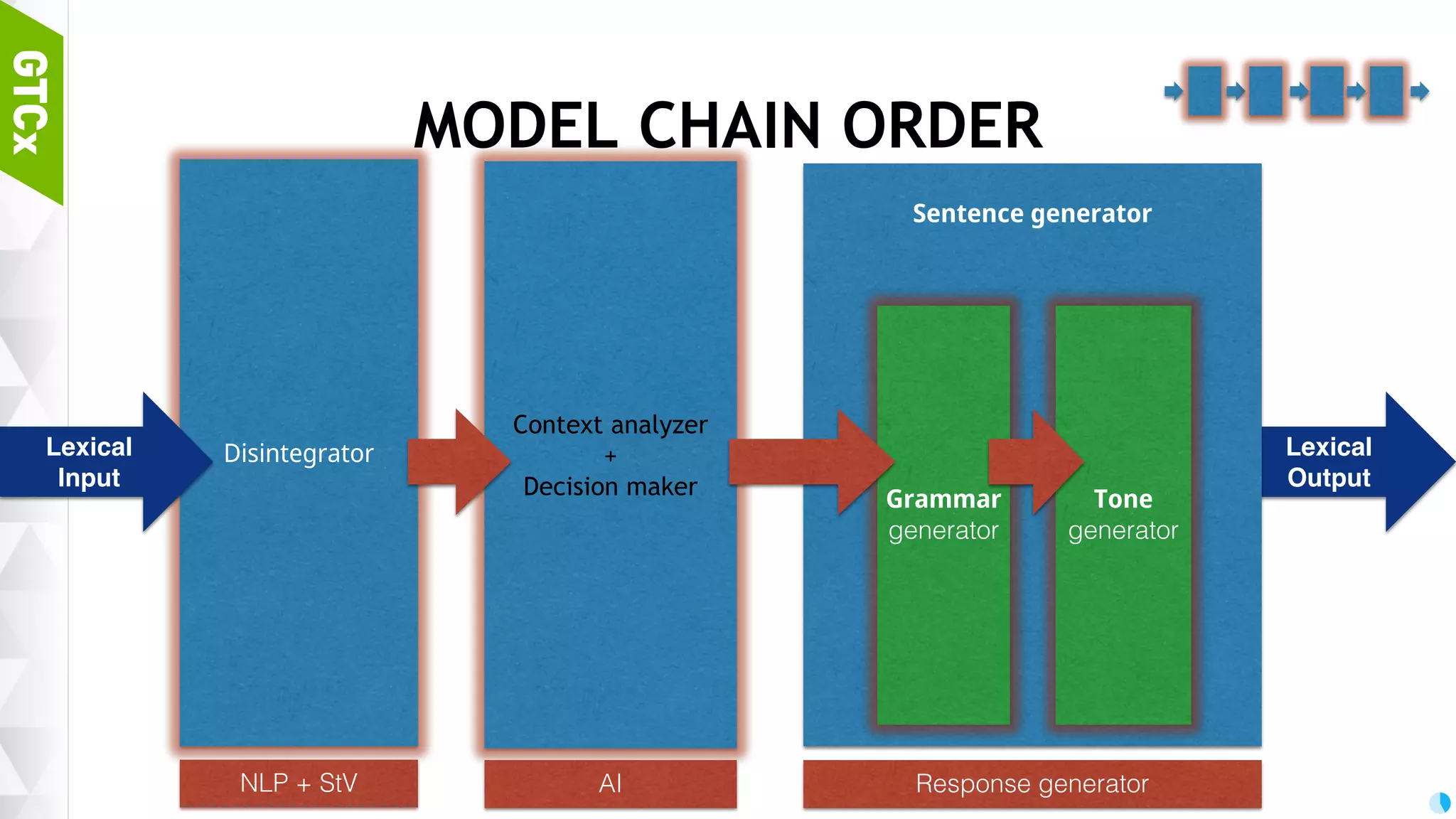 GTCx

MODEL CHAIN ORDER

Lexical Input

Disintegrator

Context analyzer
+
Decision maker

Sentence generator

Grammar generator

Tone generator

Lexical Output

NLP + StV

AI

Response generator